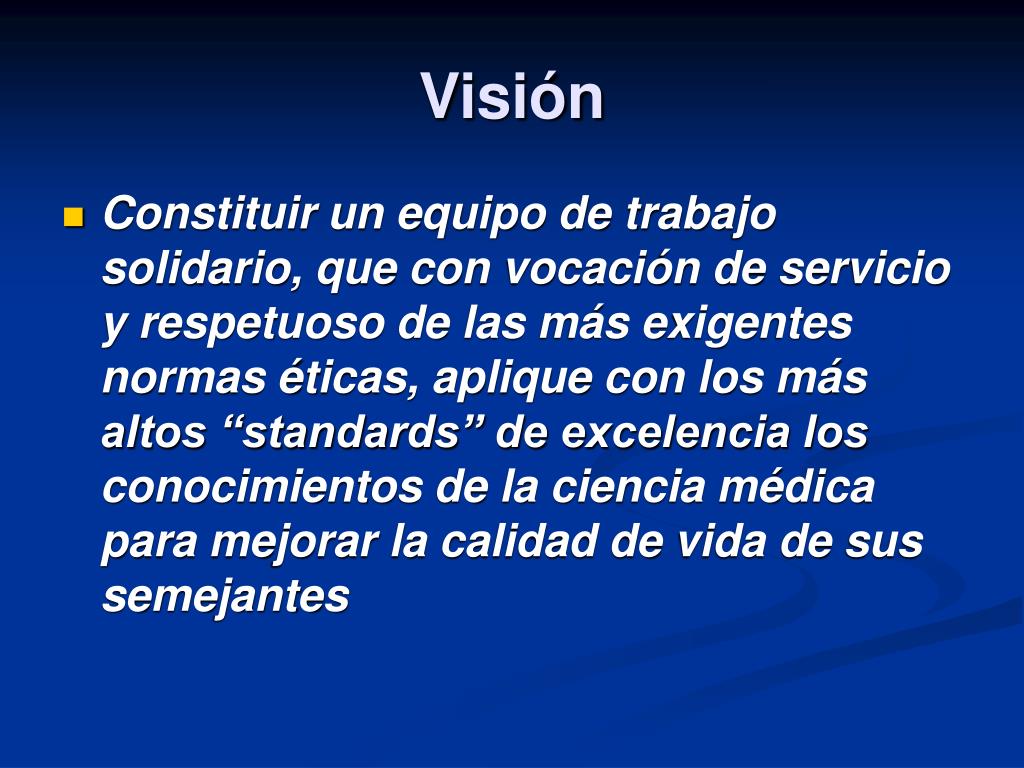 Visión

Constituir un equipo de trabajo solidario, que con vocación de servicio y respetuoso de las más exigentes normas éticas, aplique con los más altos “standards” de excelencia los conocimientos de la ciencia médica para mejorar la calidad de vida de sus semejantes